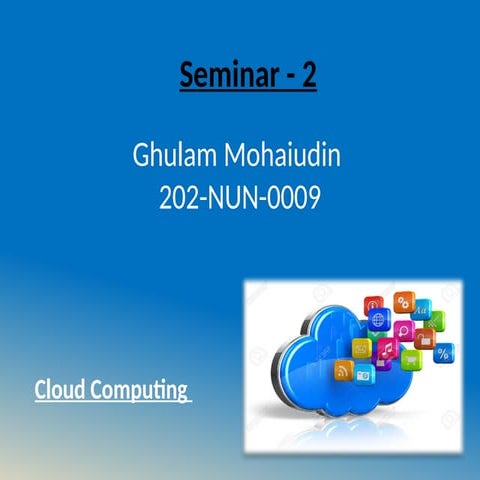 Seminar - 2

Ghulam Mohaiudin
202-NUN-0009

Cloud Computing